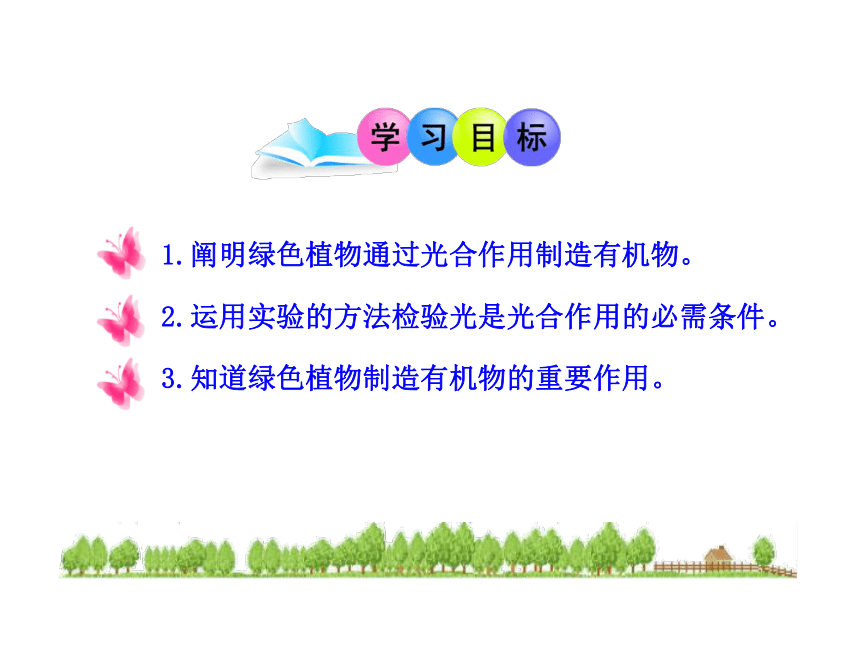 学习目标

1.阐明绿色植物通过光合作用制造有机物。

2.运用实验的方法检验光是光合作用的必需条件。

3.知道绿色植物制造有机物的重要作用。